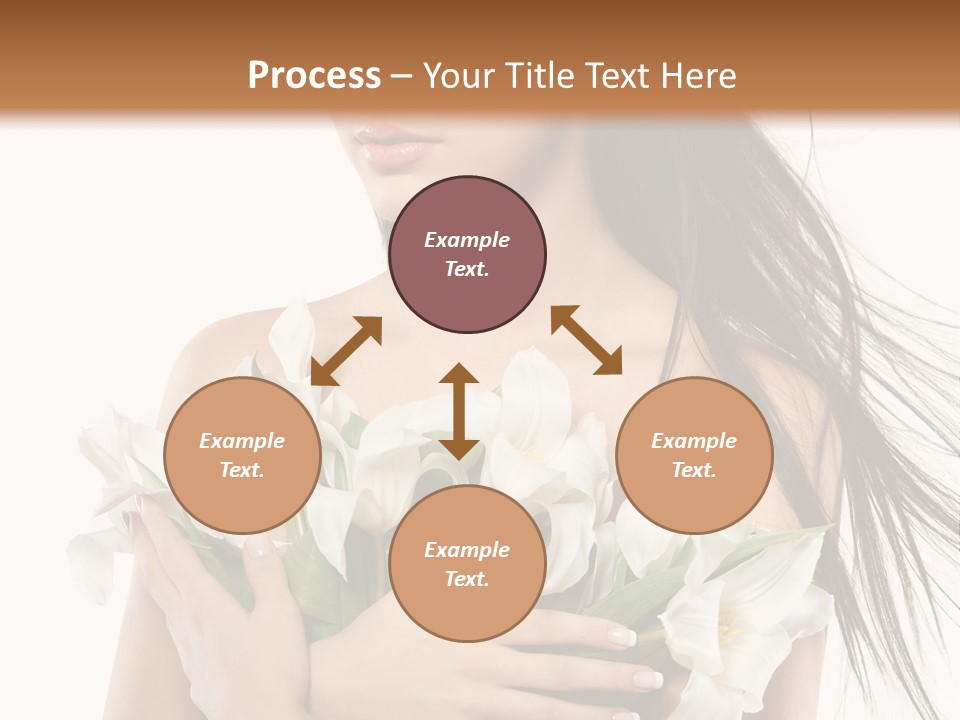 Process – Your Title Text Here

Example Text.

Example Text.

Example Text.

Example Text.